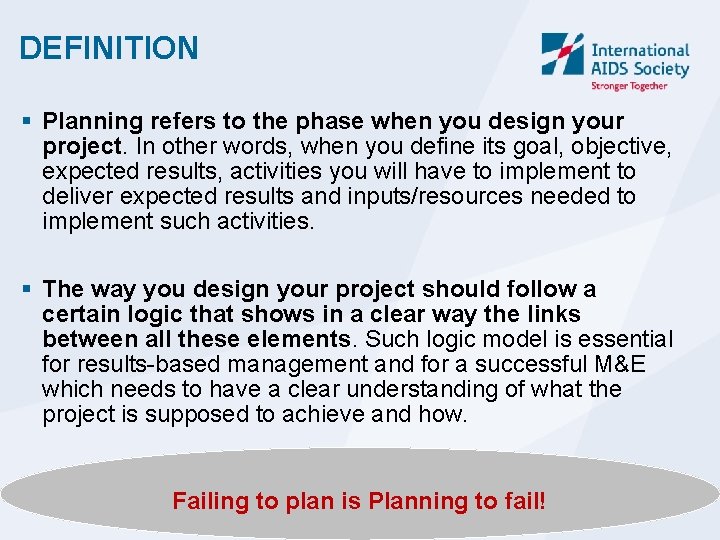 DEFINITION

International AIDS Society
Stronger Together

▪ Planning refers to the phase when you design your project. In other words, when you define its goal, objective, expected results, activities you will have to implement to deliver expected results and inputs/resources needed to implement such activities.

▪ The way you design your project should follow a certain logic that shows in a clear way the links between all these elements. Such logic model is essential for results-based management and for a successful M&E which needs to have a clear understanding of what the project is supposed to achieve and how.

Failing to plan is Planning to fail!